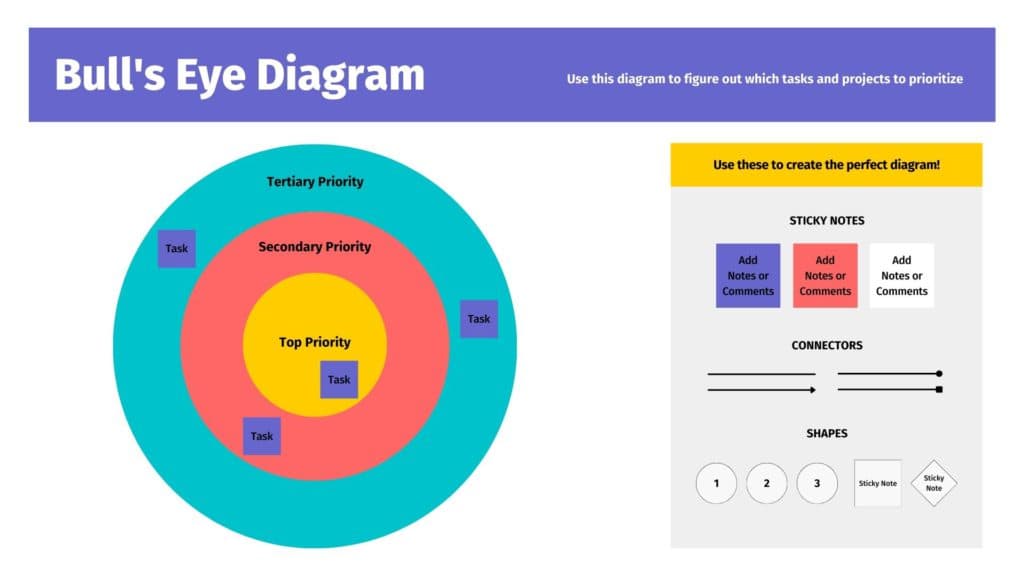 Bull's Eye Diagram

Use this diagram to figure out which tasks and projects to prioritize

Tertiary Priority

Task

Secondary Priority

Task

Top Priority

Task

Task

Use these to create the perfect diagram!

STICKY NOTES

Add Notes or Comments

Add Notes or Comments

Add Notes or Comments

CONNECTORS

SHAPES

1

2

3

Sticky Note

Sticky Note